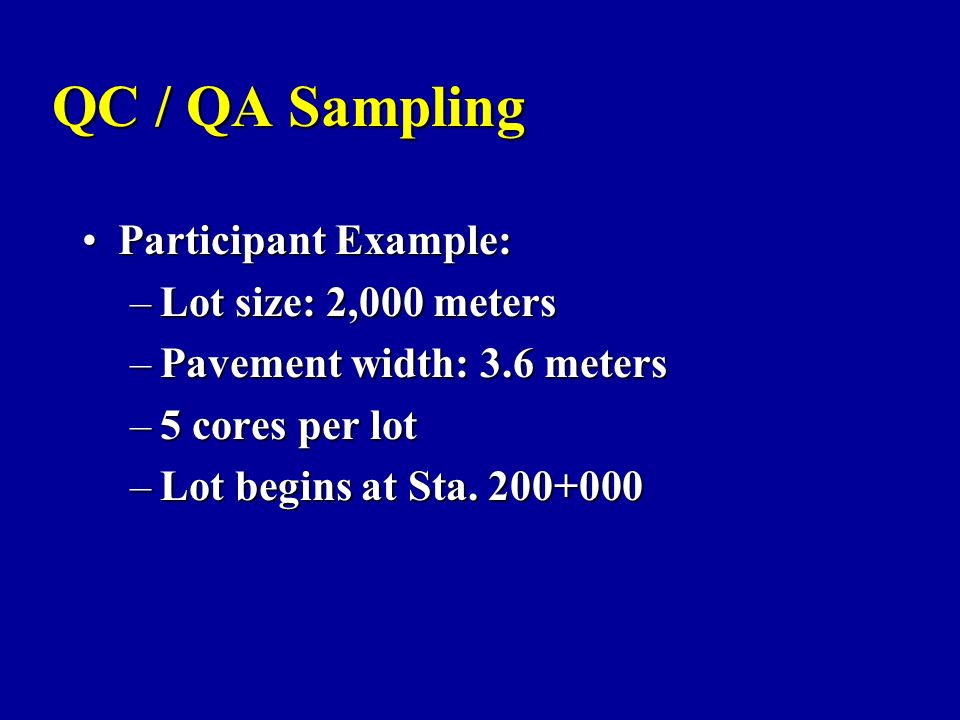 QC / QA Sampling

• Participant Example:
– Lot size: 2,000 meters
– Pavement width: 3.6 meters
– 5 cores per lot
– Lot begins at Sta. 200+000